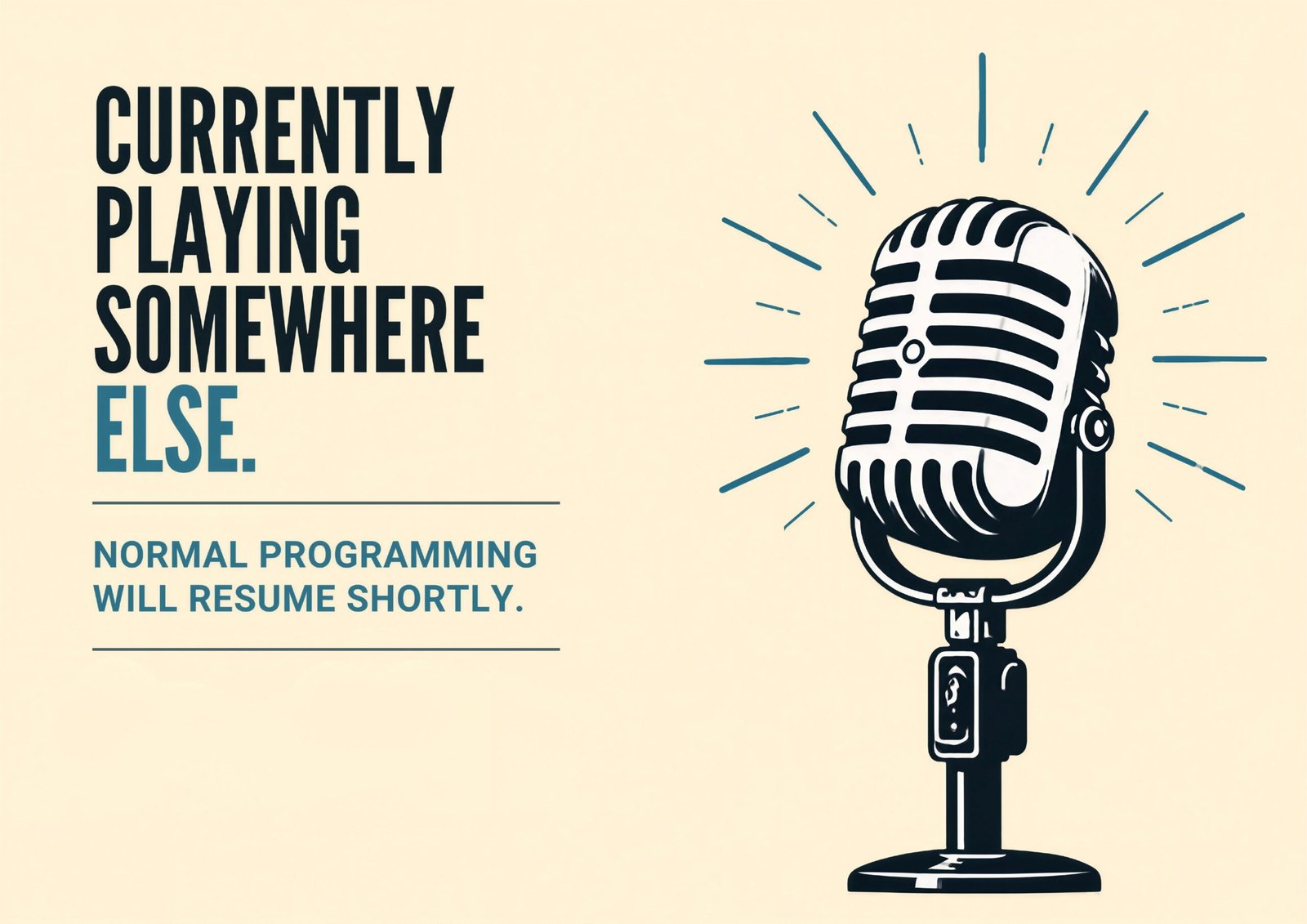 CURRENTLY PLAYING SOMEWHERE ELSE.

NORMAL PROGRAMMING WILL RESUME SHORTLY.